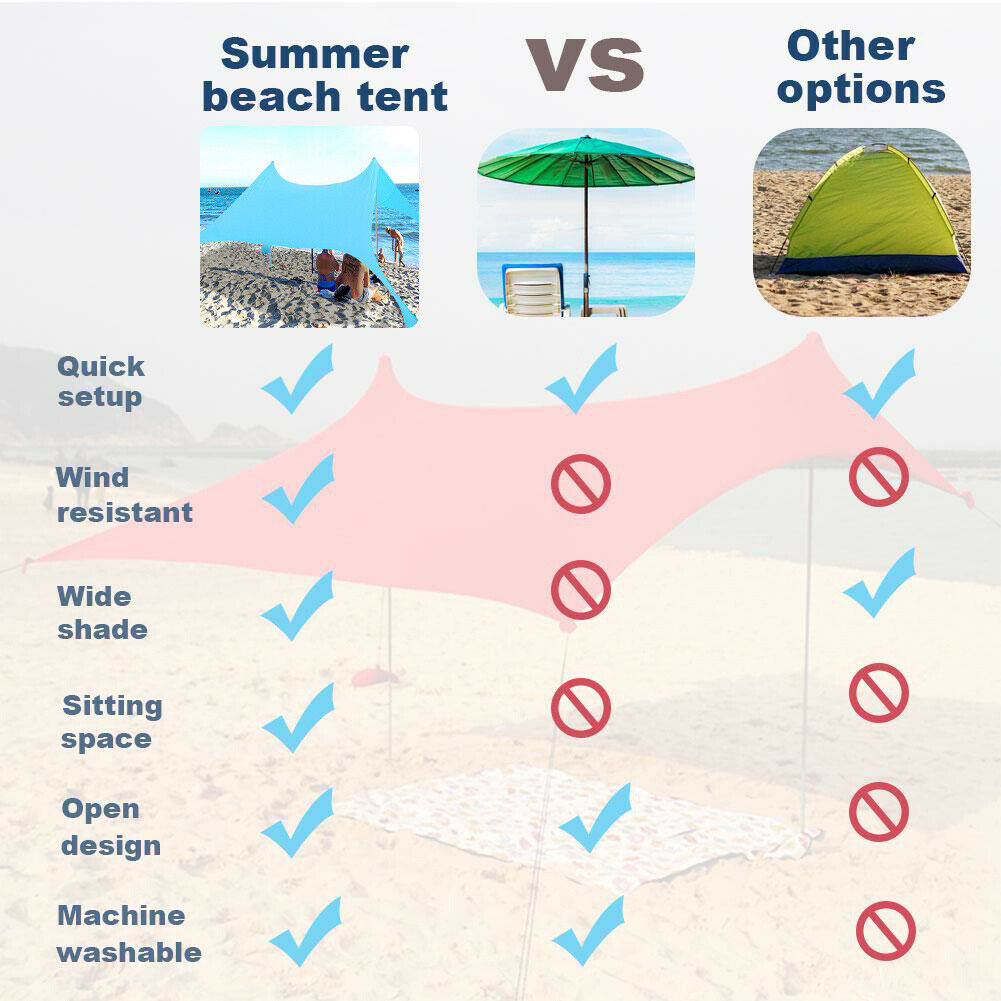 Summer beach tent

VS

Other options

Quick setup

Wind resistant

Wide shade

Sitting space

Open design

Machine washable